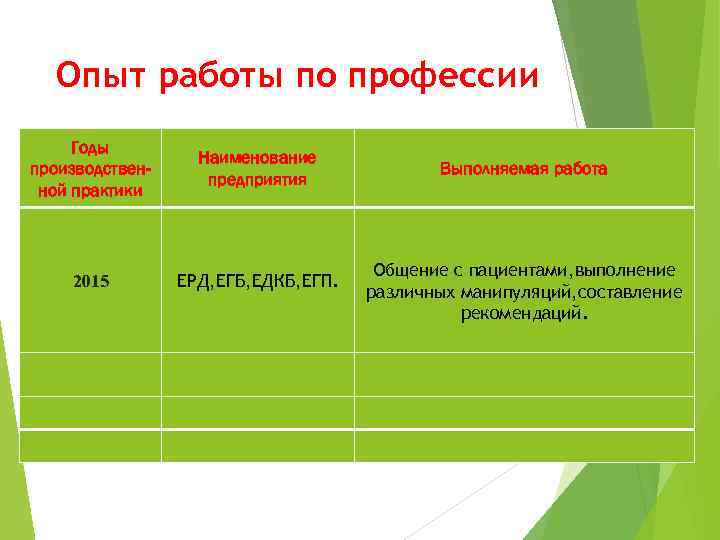 Опыт работы по профессии

| Годы производственной практики | Наименование предприятия | Выполняемая работа |
|---|---|---|
| 2015 | ЕРД,ЕГБ,ЕДКБ,ЕГП. | Общение с пациентами,выполнение различных манипуляций,составление рекомендаций. |
| | | |
| | | |
| | | |